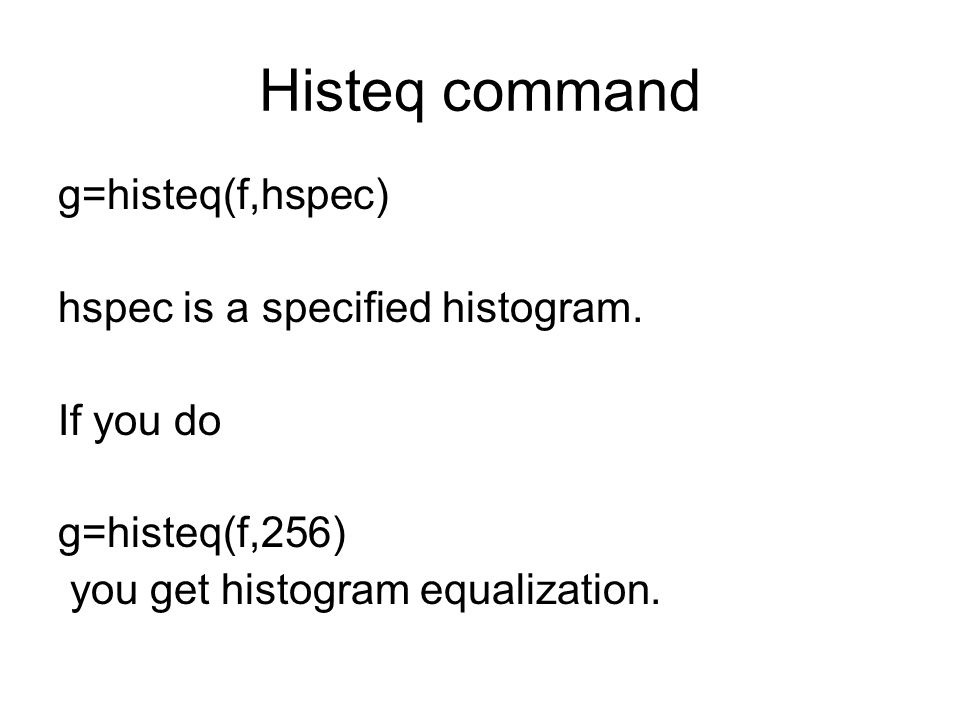 Histeq command

g=histeq(f,hspec)

hspec is a specified histogram.

If you do

g=histeq(f,256)
you get histogram equalization.